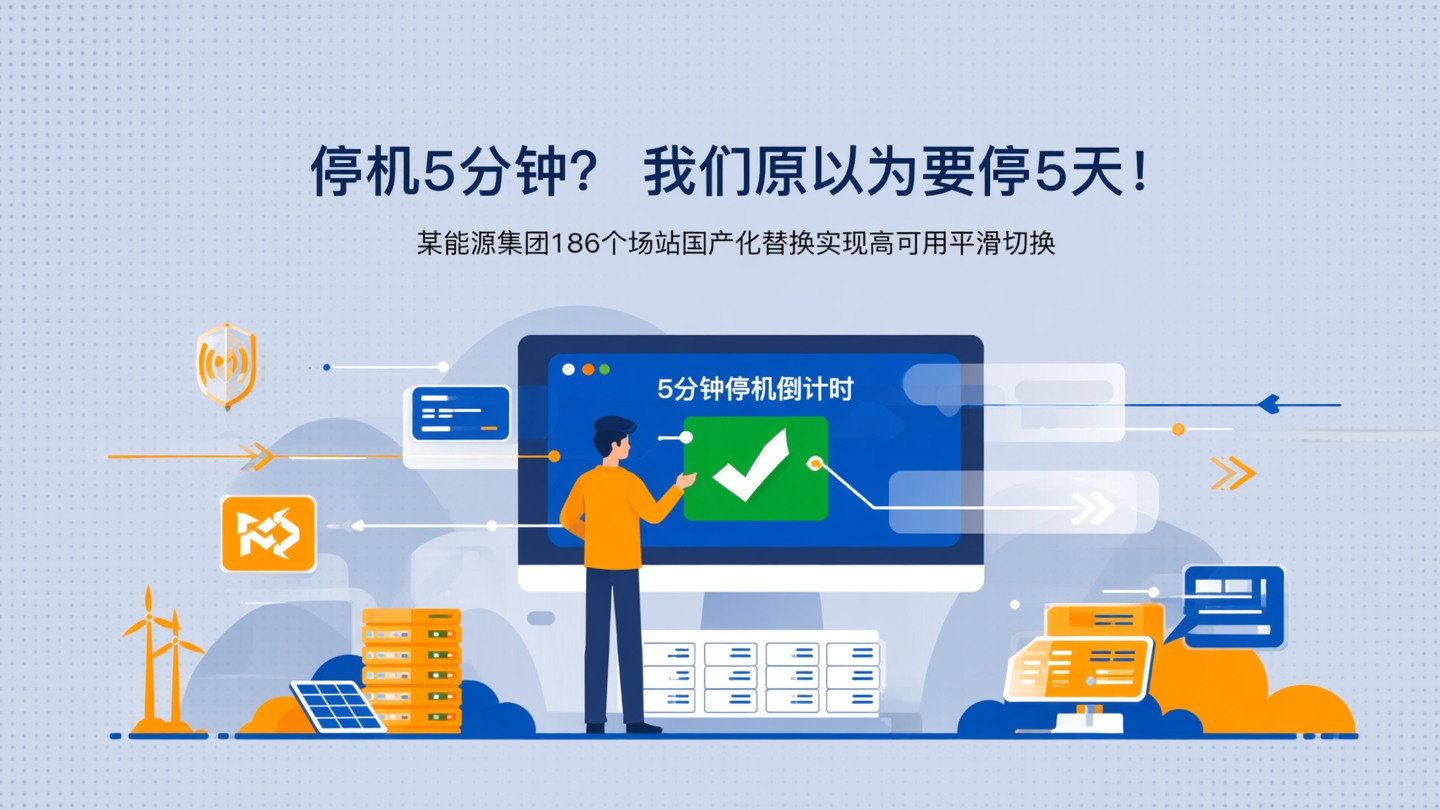 停机5分钟？ 我们原以为要停5天！

某能源集团186个场站国产化替换实现高可用平滑切换

5分钟停机倒计时